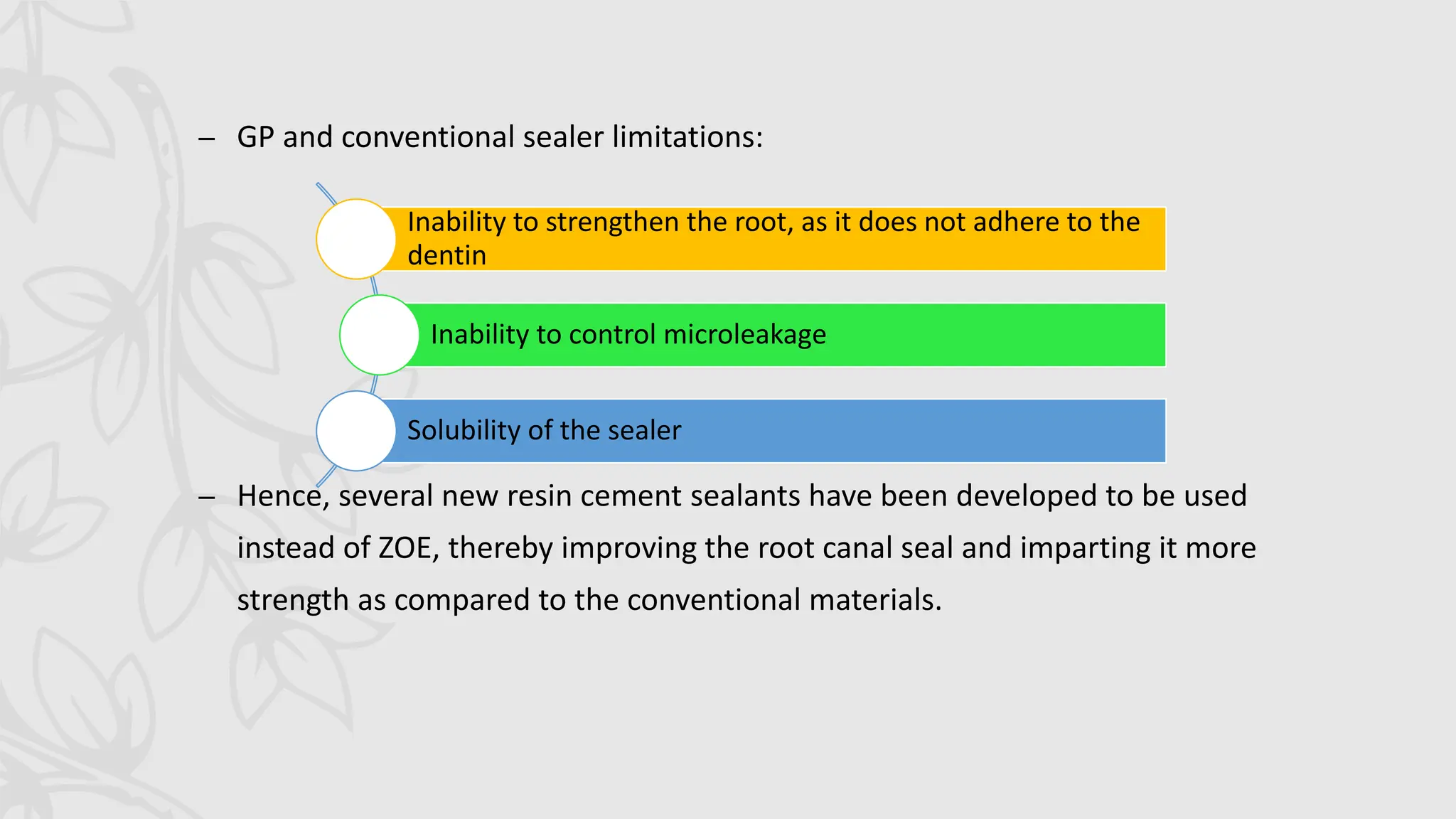 – GP and conventional sealer limitations:

Inability to strengthen the root, as it does not adhere to the dentin

Inability to control microleakage

Solubility of the sealer

– Hence, several new resin cement sealants have been developed to be used instead of ZOE, thereby improving the root canal seal and imparting it more strength as compared to the conventional materials.